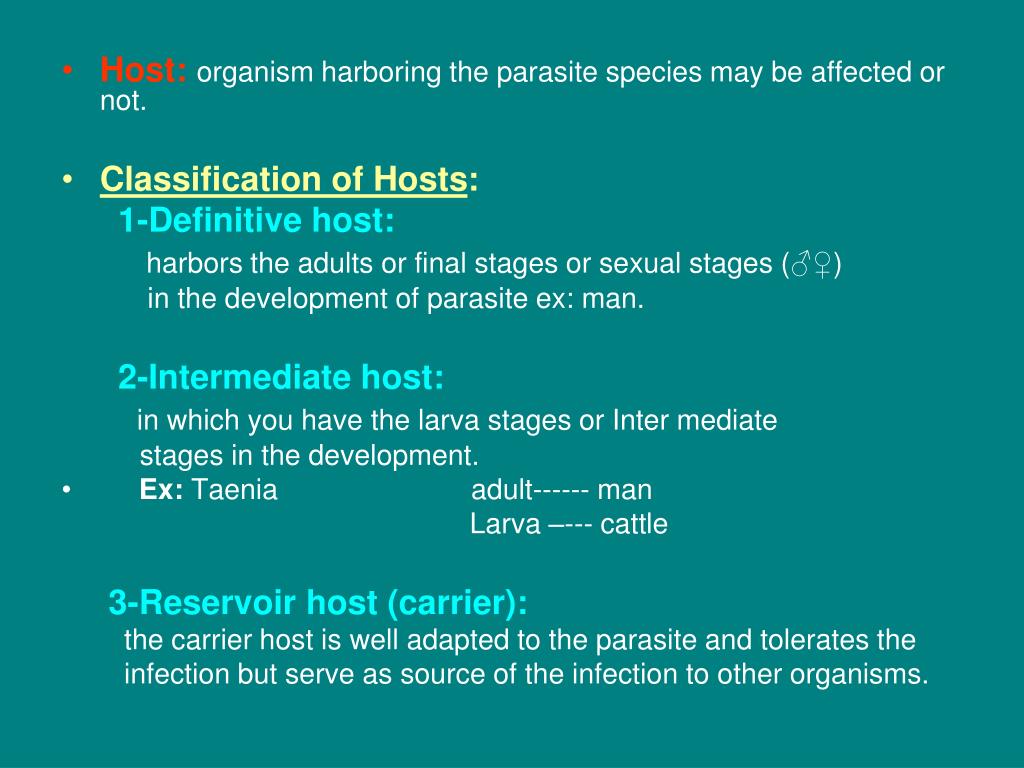 • Host: organism harboring the parasite species may be affected or not.

• Classification of Hosts:
1-Definitive host:
harbors the adults or final stages or sexual stages (♂♀) in the development of parasite ex: man.

2-Intermediate host:
in which you have the larva stages or Inter mediate stages in the development.

• Ex: Taenia adult------ man
Larva –--- cattle

3-Reservoir host (carrier):
the carrier host is well adapted to the parasite and tolerates the infection but serve as source of the infection to other organisms.